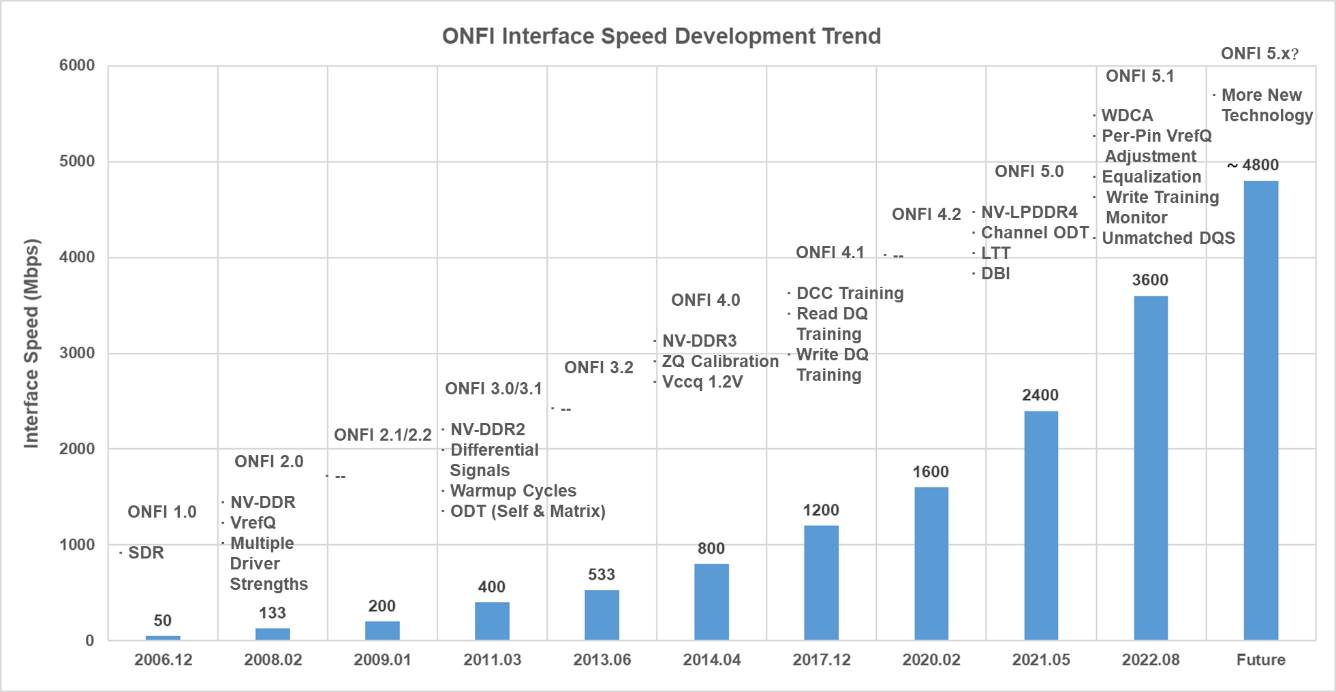 ONFI Interface Speed Development Trend

Interface Speed (Mbps)

6000
5000
4000
3000
2000
1000
0

ONFI 1.0
· SDR
50

ONFI 2.0
· NV-DDR
· VrefQ
· Multiple Driver Strengths
133

ONFI 2.1/2.2
· --
200

ONFI 3.0/3.1
· NV-DDR2
· Differential Signals
· Warmup Cycles
· ODT (Self & Matrix)
400

ONFI 3.2
· --
533

ONFI 4.0
· NV-DDR3
· ZQ Calibration
· Vccq 1.2V
800

ONFI 4.1
· DCC Training
· Read DQ Training
· Write DQ Training
1200

ONFI 4.2
· --
1600

ONFI 5.0
· NV-LPDDR4
· Channel ODT
· LTT
· DBI
2400

ONFI 5.1
· WDCA
· Per-Pin VrefQ Adjustment
· Equalization
· Write Training Monitor
· Unmatched DQS
3600

ONFI 5.x?
· More New Technology
~ 4800

2006.12
2008.02
2009.01
2011.03
2013.06
2014.04
2017.12
2020.02
2021.05
2022.08
Future